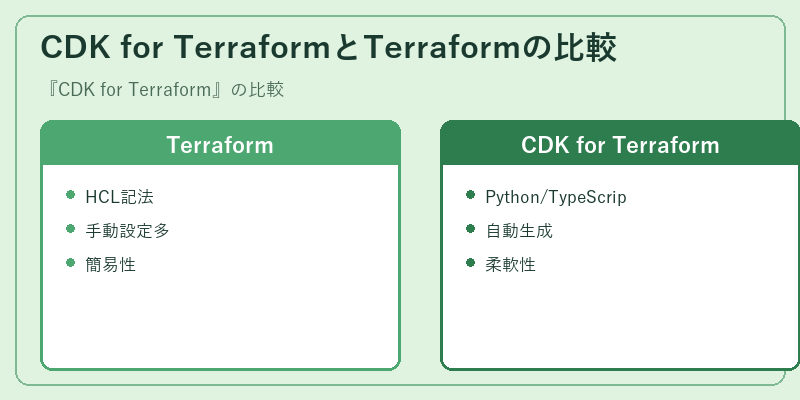 CDK for TerraformとTerraformの比較

『CDK for Terraform』の比較

Terraform

- HCL記法
- 手動設定多
- 簡易性

CDK for Terraform

- Python/TypeScrip
- 自動生成
- 柔軟性